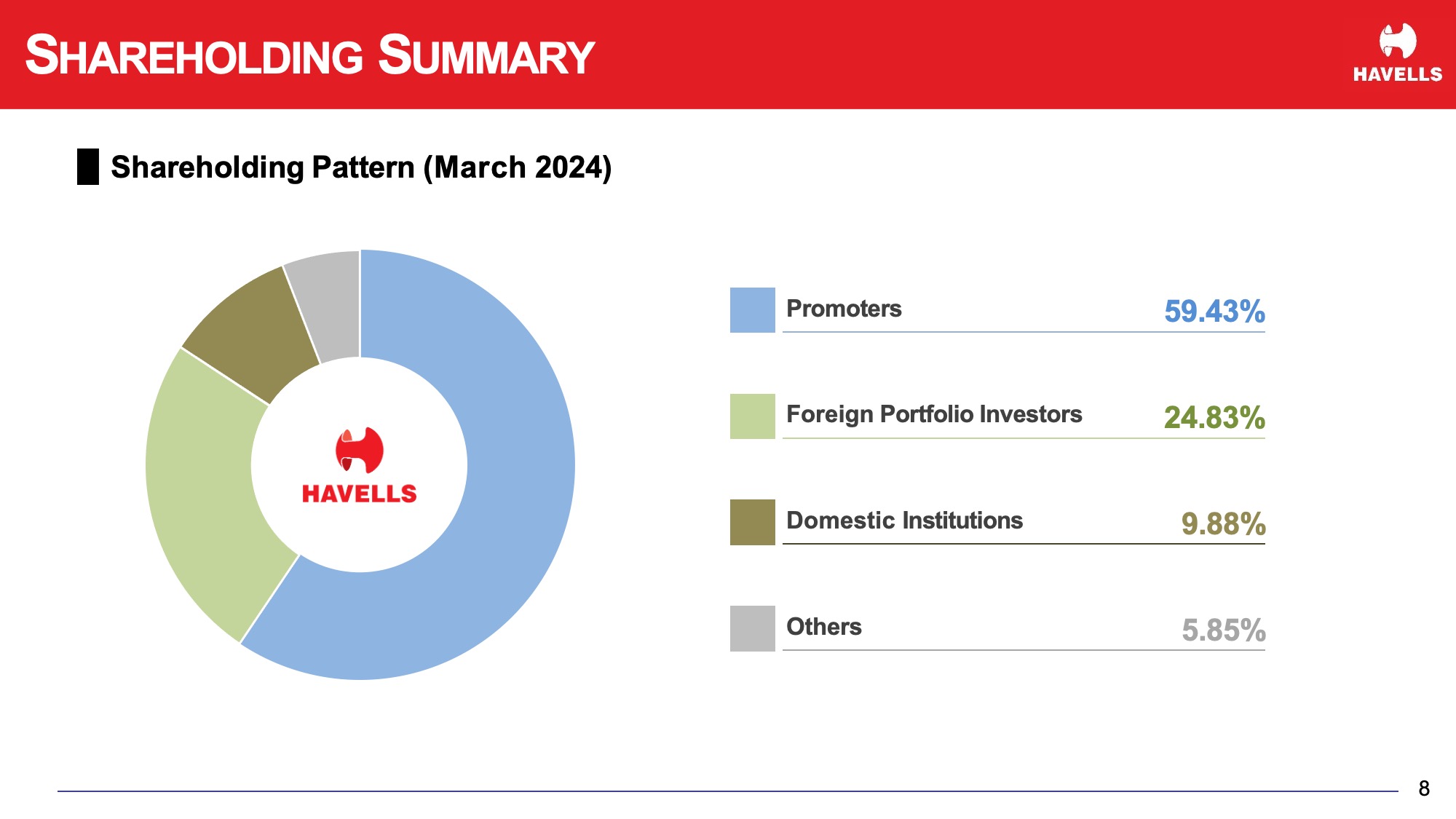 SHAREHOLDING SUMMARY

HAVELLS

Shareholding Pattern (March 2024)

HAVELLS

Promoters 59.43%

Foreign Portfolio Investors 24.83%

Domestic Institutions 9.88%

Others 5.85%

8